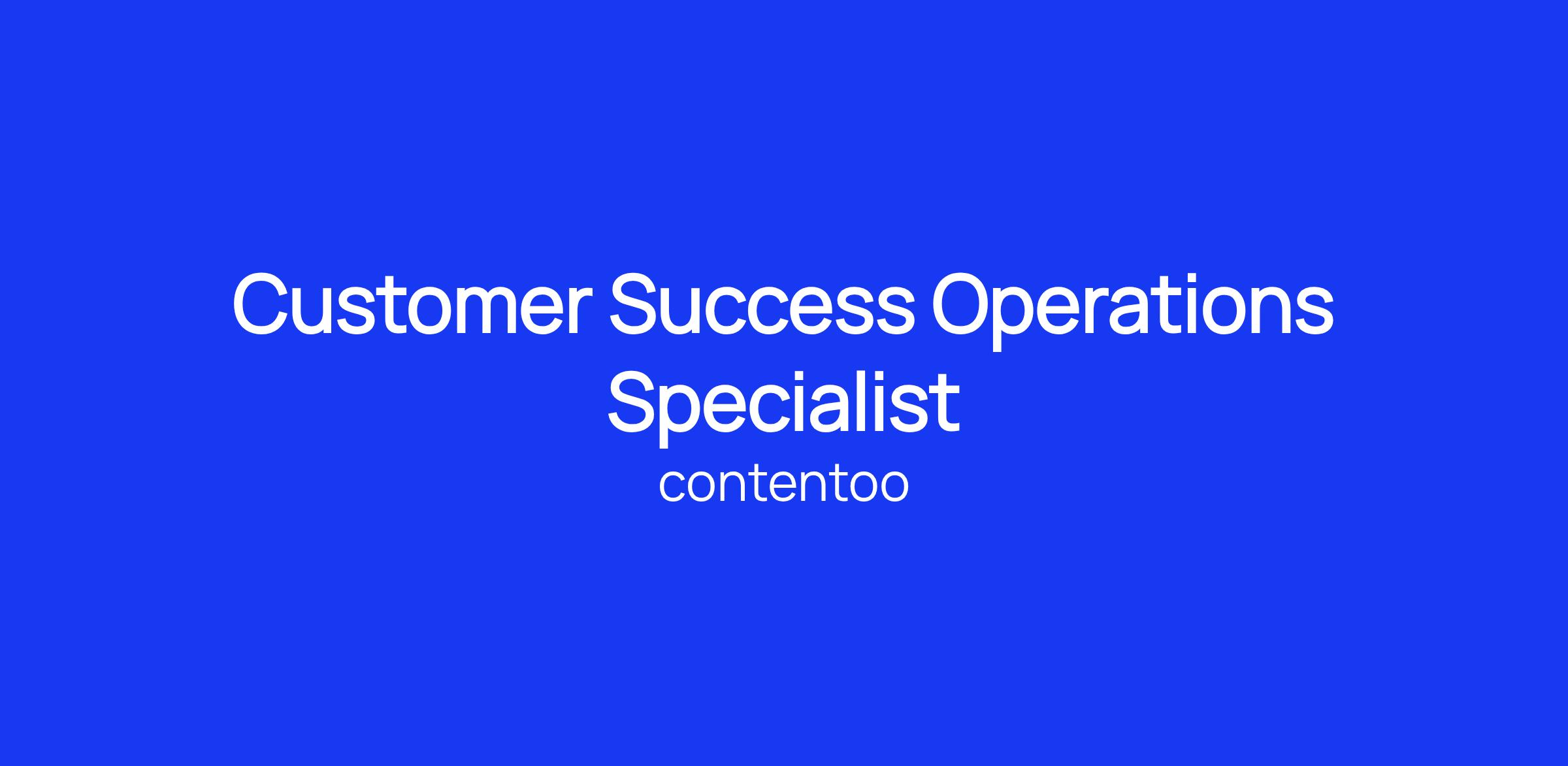 Customer Success Operations Specialist

contentoo